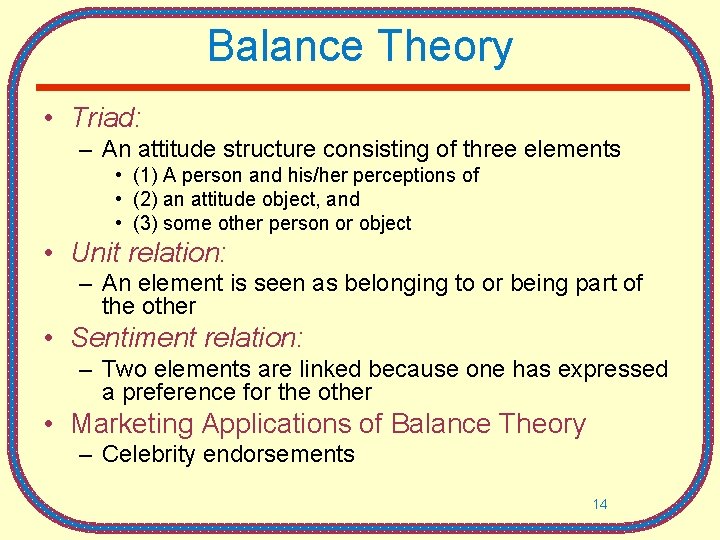 Balance Theory

• Triad:
– An attitude structure consisting of three elements
• (1) A person and his/her perceptions of
• (2) an attitude object, and
• (3) some other person or object

• Unit relation:
– An element is seen as belonging to or being part of the other

• Sentiment relation:
– Two elements are linked because one has expressed a preference for the other

• Marketing Applications of Balance Theory
– Celebrity endorsements

14